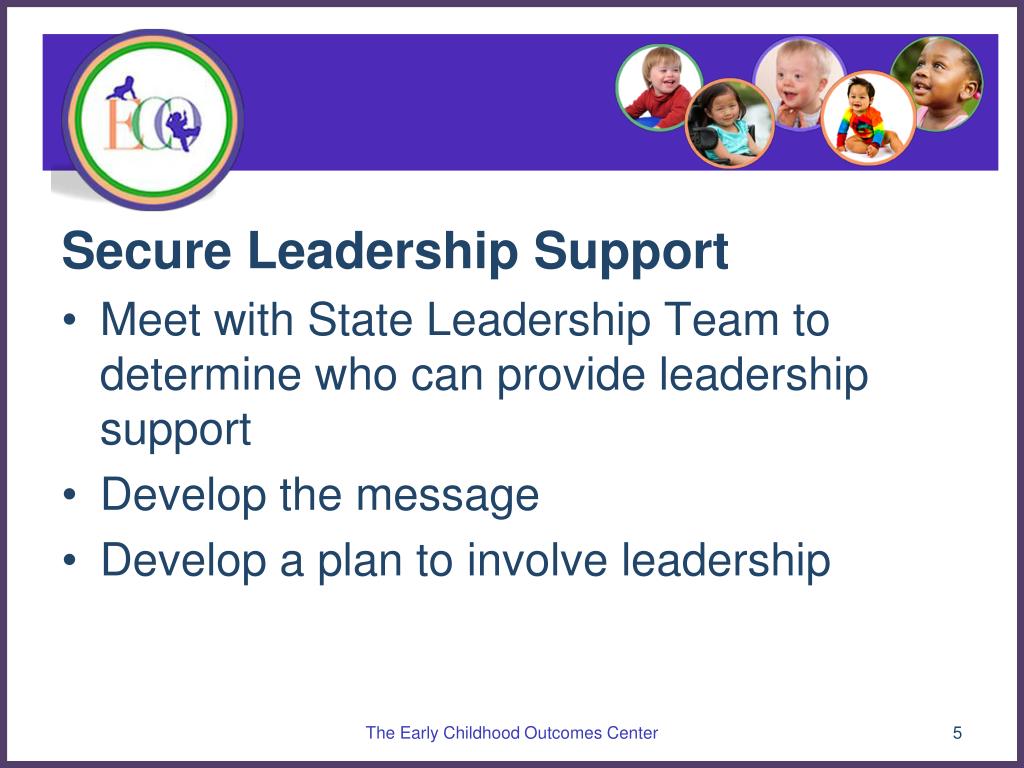 ECO

Secure Leadership Support

• Meet with State Leadership Team to determine who can provide leadership support
• Develop the message
• Develop a plan to involve leadership

The Early Childhood Outcomes Center

5